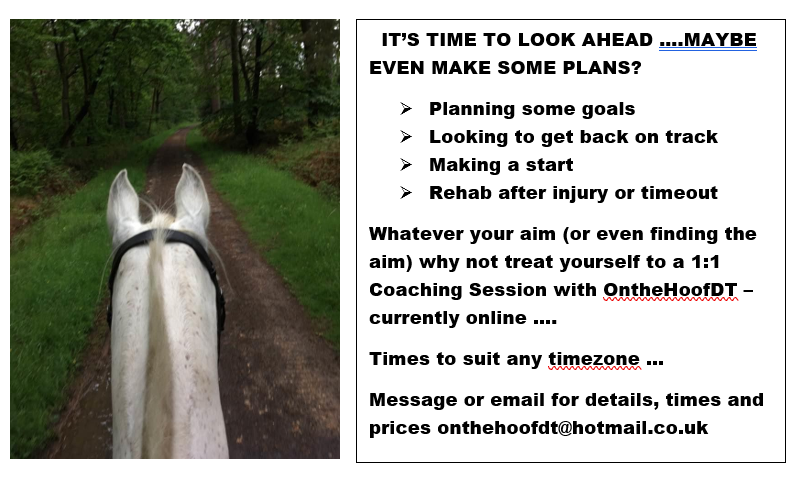 IT'S TIME TO LOOK AHEAD ....MAYBE EVEN MAKE SOME PLANS?

➢ Planning some goals
➢ Looking to get back on track
➢ Making a start
➢ Rehab after injury or timeout

Whatever your aim (or even finding the aim) why not treat yourself to a 1:1 Coaching Session with OntheHoofDT – currently online ....

Times to suit any timezone ...

Message or email for details, times and prices onthehoofdt@hotmail.co.uk